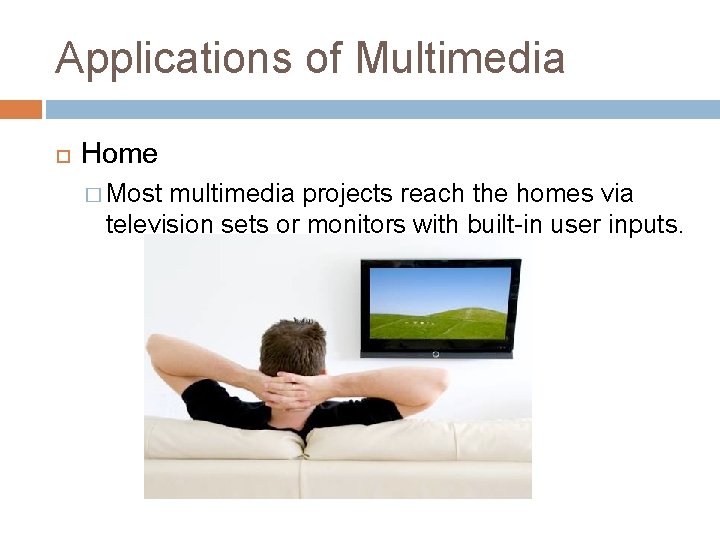 Applications of Multimedia

Home

Most multimedia projects reach the homes via television sets or monitors with built-in user inputs.